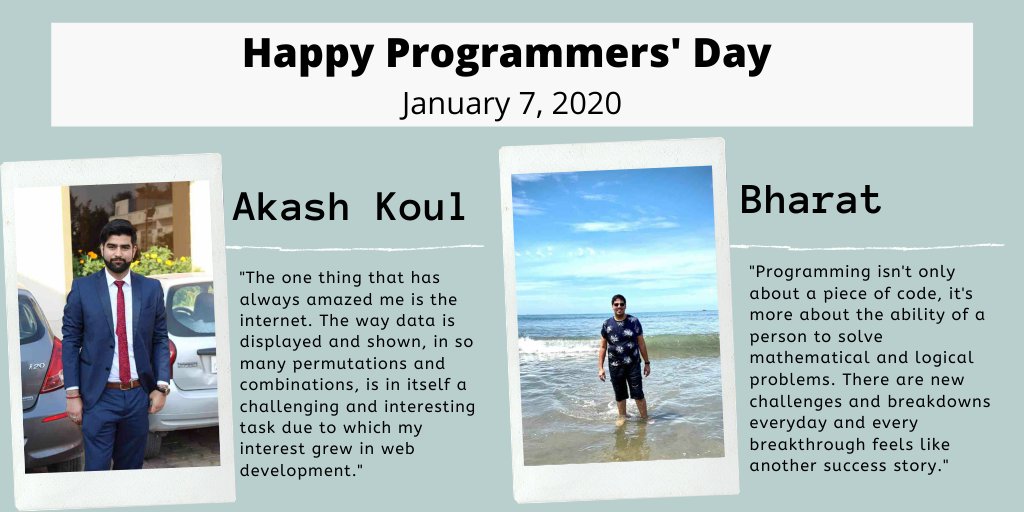 Happy Programmers' Day
January 7, 2020

Akash Koul

"The one thing that has always amazed me is the internet. The way data is displayed and shown, in so many permutations and combinations, is in itself a challenging and interesting task due to which my interest grew in web development."

Bharat

"Programming isn't only about a piece of code, it's more about the ability of a person to solve mathematical and logical problems. There are new challenges and breakdowns everyday and every breakthrough feels like another success story."